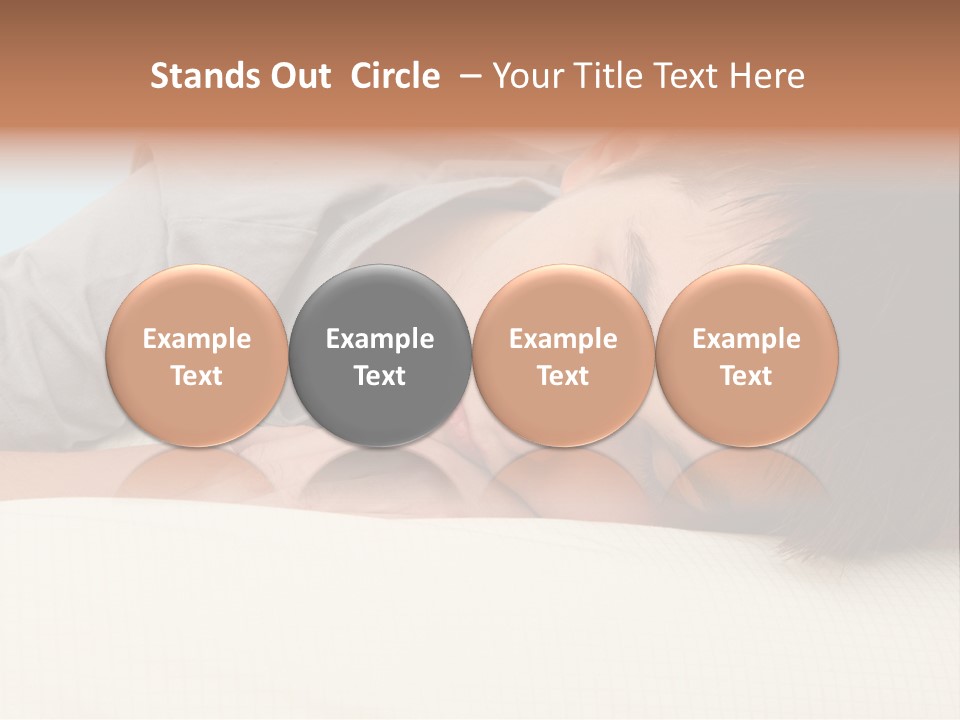 Stands Out Circle – Your Title Text Here

Example Text

Example Text

Example Text

Example Text